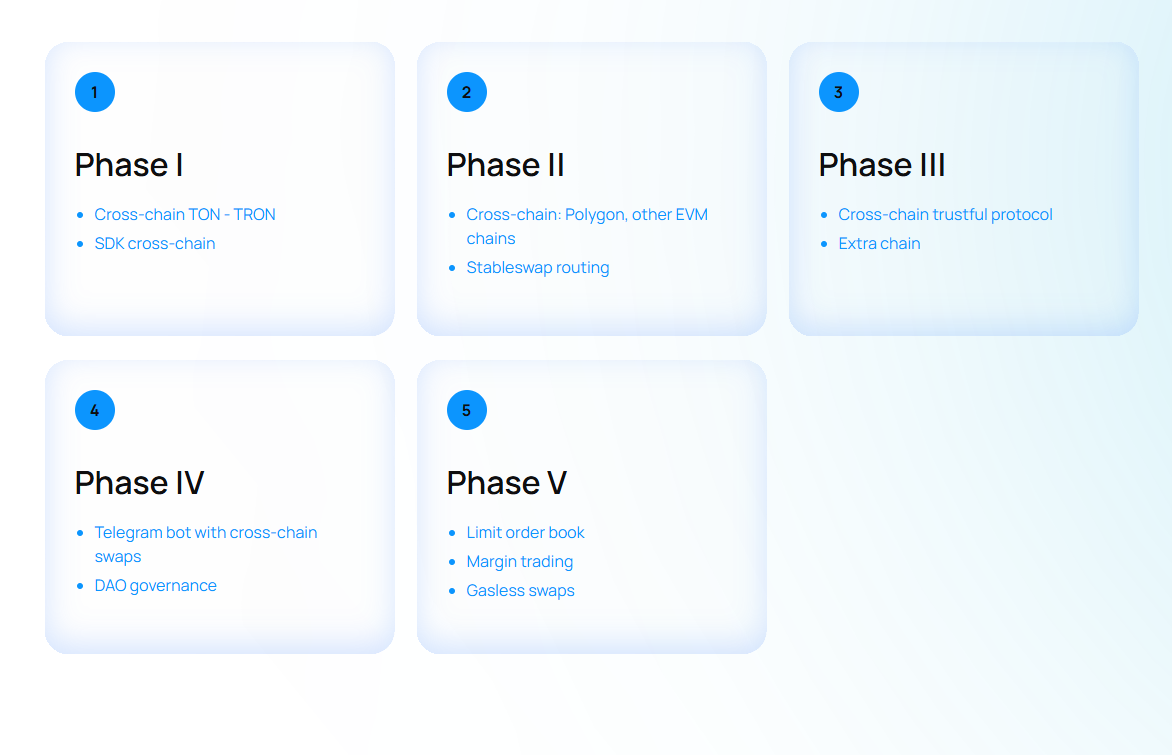 1

Phase I

- Cross-chain TON - TRON
- SDK cross-chain

2

Phase II

- Cross-chain: Polygon, other EVM chains
- Stableswap routing

3

Phase III

- Cross-chain trustful protocol
- Extra chain

4

Phase IV

- Telegram bot with cross-chain swaps
- DAO governance

5

Phase V

- Limit order book
- Margin trading
- Gasless swaps